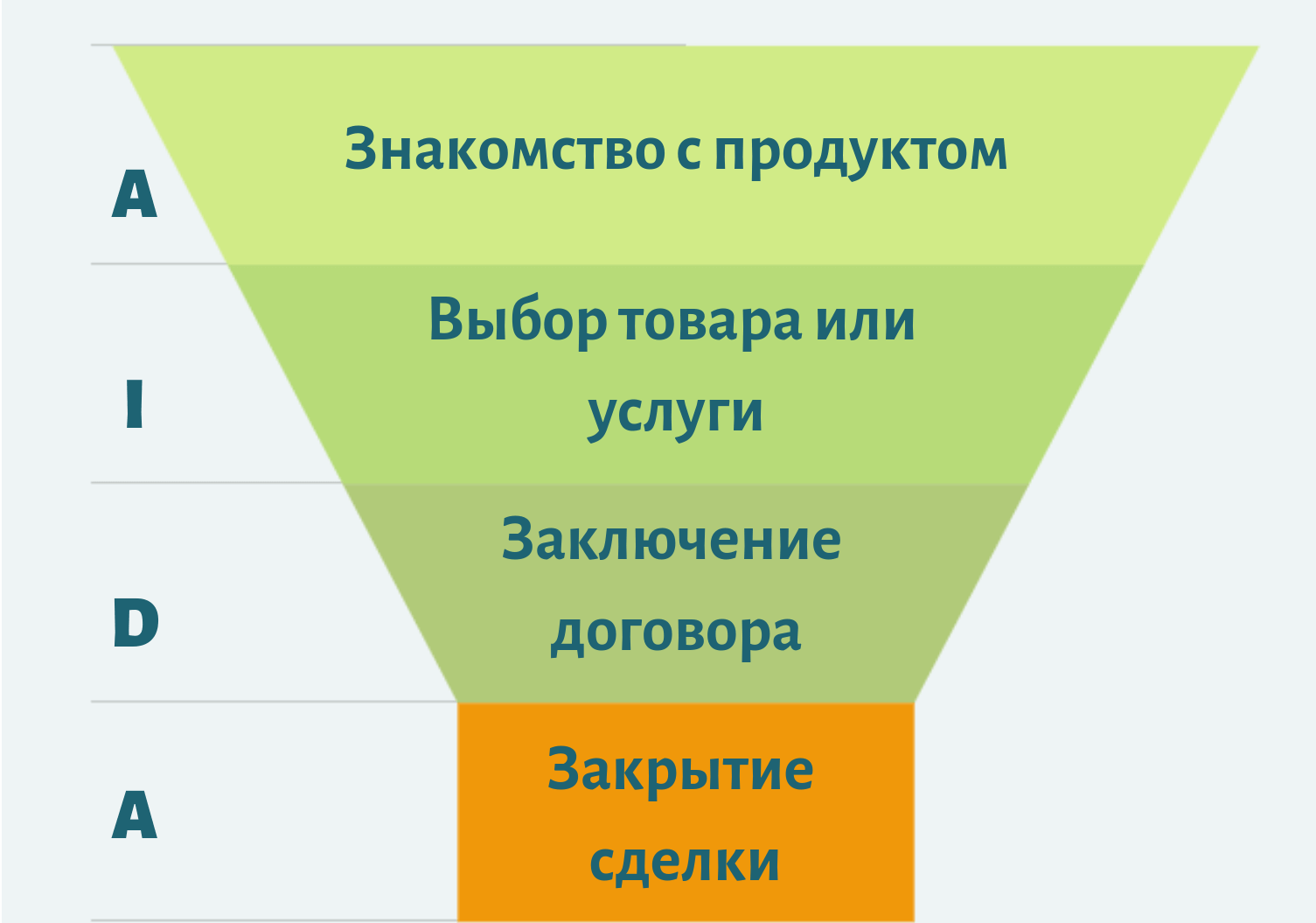 A

Знакомство с продуктом

I

Выбор товара или услуги

D

Заключение договора

A

Закрытие сделки